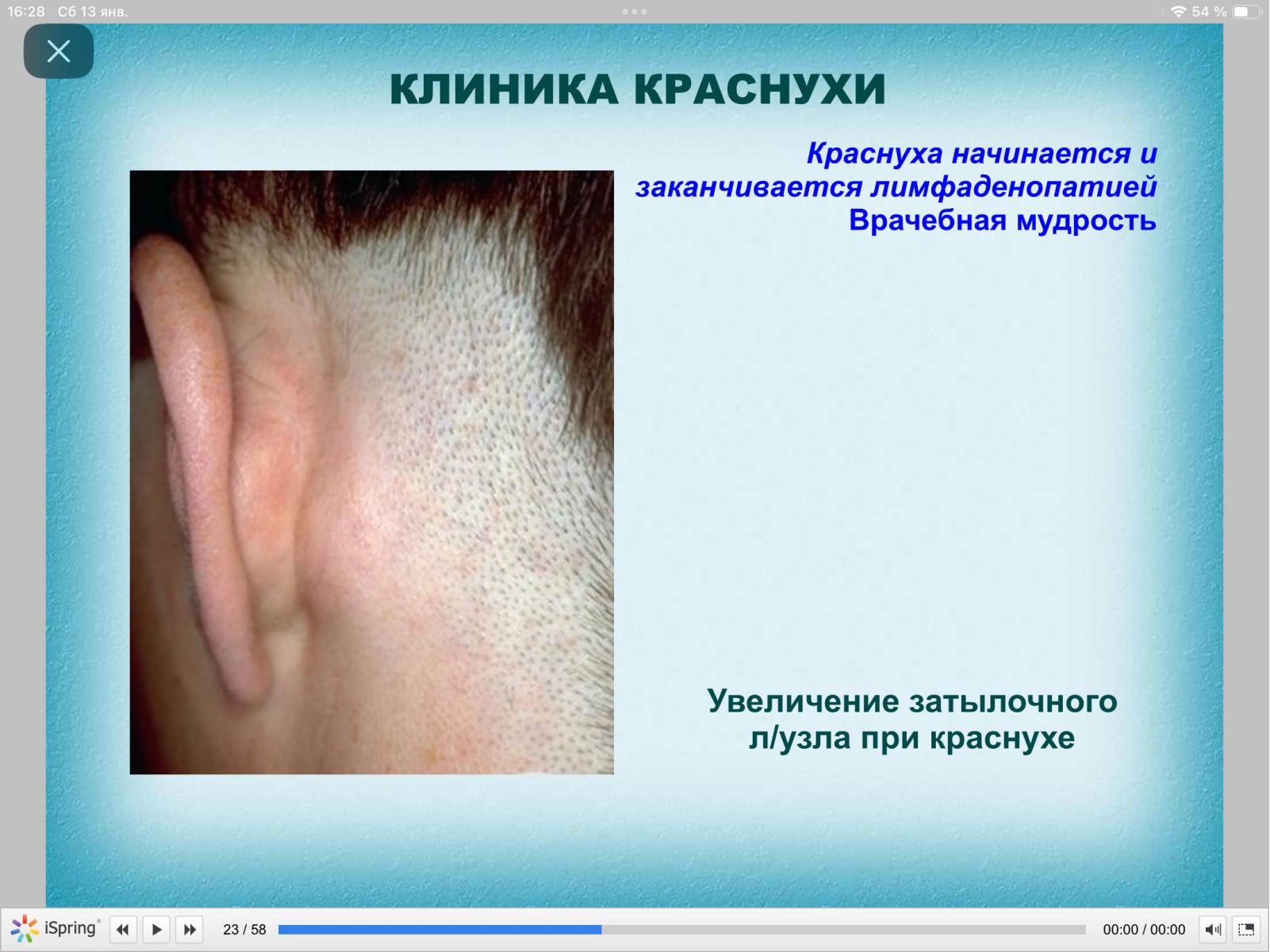 16:28 Сб 13 янв.

54 %

КЛИНИКА КРАСНУХИ

Краснуха начинается и заканчивается лимфаденопатией
Врачебная мудрость

Увеличение затылочного л/узла при краснухе

iSpring

23 / 58

00:00 / 00:00